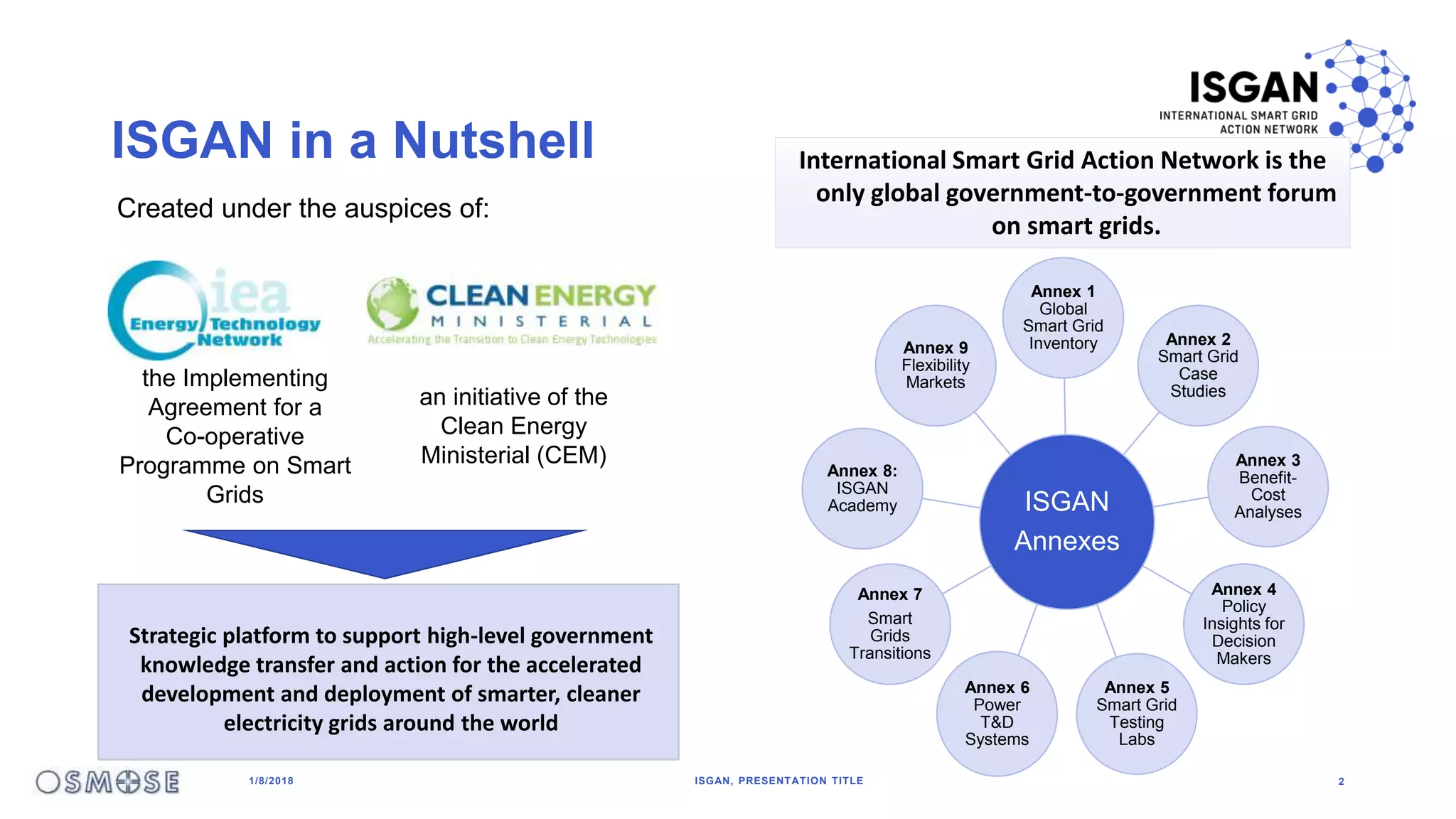 ISGAN
INTERNATIONAL SMART GRID ACTION NETWORK

ISGAN in a Nutshell

Created under the auspices of:

iea Energy Technology Network

the Implementing Agreement for a Co-operative Programme on Smart Grids

CLEAN ENERGY MINISTERIAL
Accelerating the Transition to Clean Energy Technologies

an initiative of the Clean Energy Ministerial (CEM)

Strategic platform to support high-level government knowledge transfer and action for the accelerated development and deployment of smarter, cleaner electricity grids around the world

International Smart Grid Action Network is the only global government-to-government forum on smart grids.

ISGAN Annexes

Annex 1 Global Smart Grid Inventory

Annex 2 Smart Grid Case Studies

Annex 3 Benefit-Cost Analyses

Annex 4 Policy Insights for Decision Makers

Annex 5 Smart Grid Testing Labs

Annex 6 Power T&D Systems

Annex 7 Smart Grids Transitions

Annex 8: ISGAN Academy

Annex 9 Flexibility Markets

OSMOSE 1/8/2018 ISGAN, PRESENTATION TITLE 2